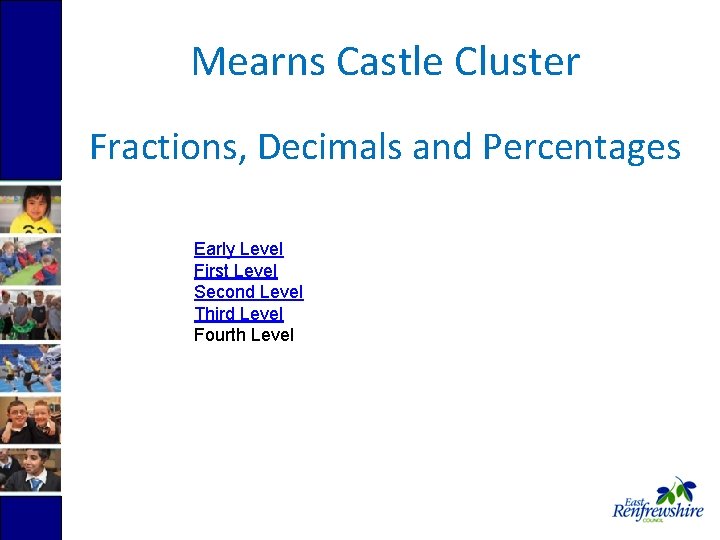 Mearns Castle Cluster

Fractions, Decimals and Percentages

Early Level
First Level
Second Level
Third Level
Fourth Level

East Renfrewshire COUNCIL